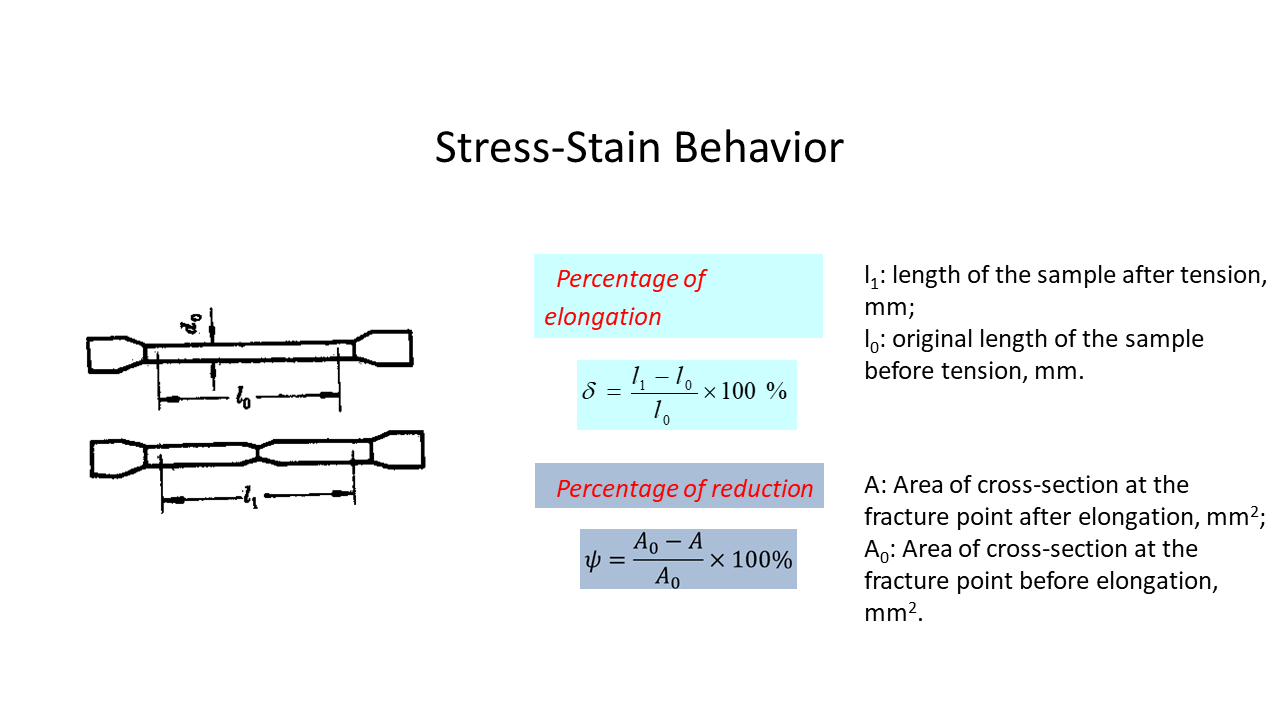 Stress-Stain Behavior

$d_0$

$l_0$

$l_1$

Percentage of elongation

$\delta = \frac{l_1 - l_0}{l_0} \times 100\ \%$

$l_1$: length of the sample after tension, mm;
$l_0$: original length of the sample before tension, mm.

Percentage of reduction

$\psi = \frac{A_0 - A}{A_0} \times 100\%$

A: Area of cross-section at the fracture point after elongation, $mm^2$;
$A_0$: Area of cross-section at the fracture point before elongation, $mm^2$.